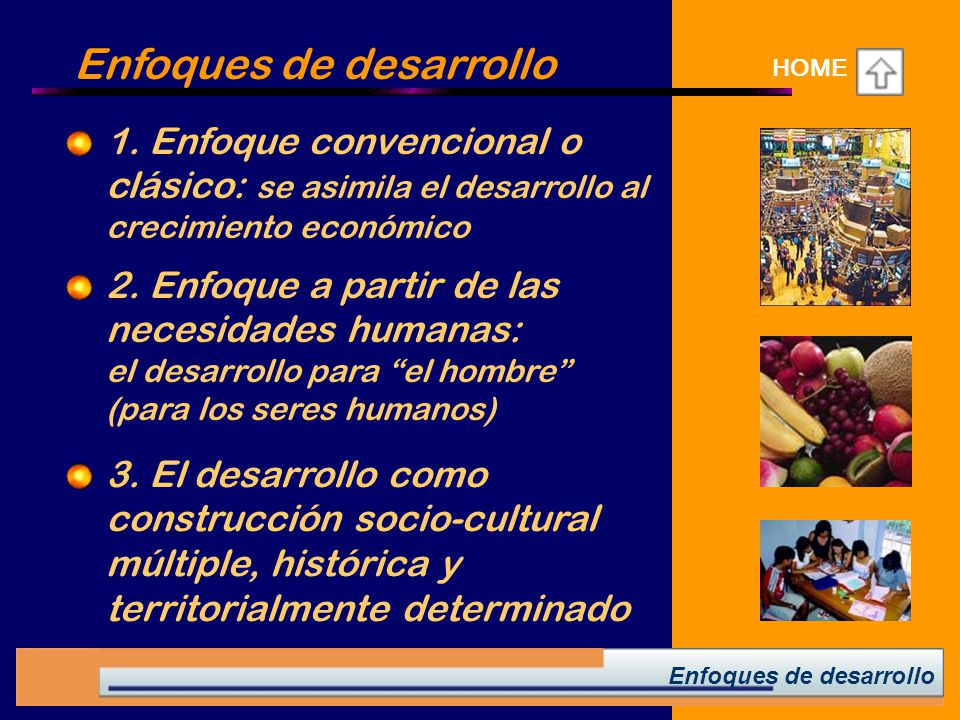 Enfoques de desarrollo

HOME

1. Enfoque convencional o clásico: se asimila el desarrollo al crecimiento económico

2. Enfoque a partir de las necesidades humanas: el desarrollo para “el hombre” (para los seres humanos)

3. El desarrollo como construcción socio-cultural múltiple, histórica y territorialmente determinado

Enfoques de desarrollo